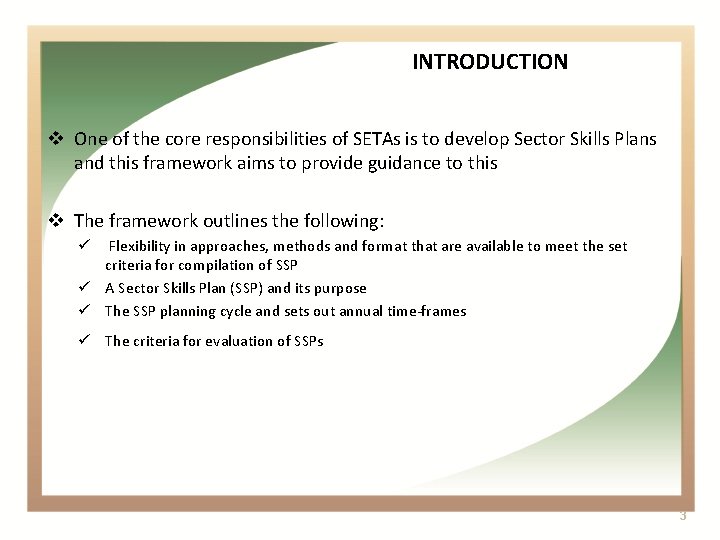 INTRODUCTION

❖ One of the core responsibilities of SETAs is to develop Sector Skills Plans and this framework aims to provide guidance to this

❖ The framework outlines the following:
✓ Flexibility in approaches, methods and format that are available to meet the set criteria for compilation of SSP
✓ A Sector Skills Plan (SSP) and its purpose
✓ The SSP planning cycle and sets out annual time-frames
✓ The criteria for evaluation of SSPs

3